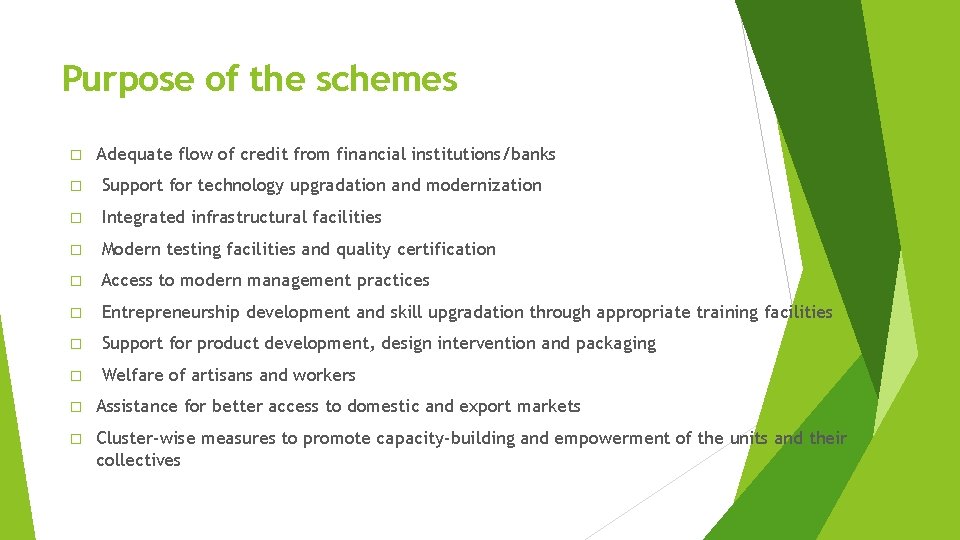 Purpose of the schemes

□ Adequate flow of credit from financial institutions/banks

□ Support for technology upgradation and modernization

□ Integrated infrastructural facilities

□ Modern testing facilities and quality certification

□ Access to modern management practices

□ Entrepreneurship development and skill upgradation through appropriate training facilities

□ Support for product development, design intervention and packaging

□ Welfare of artisans and workers

□ Assistance for better access to domestic and export markets

□ Cluster-wise measures to promote capacity-building and empowerment of the units and their collectives